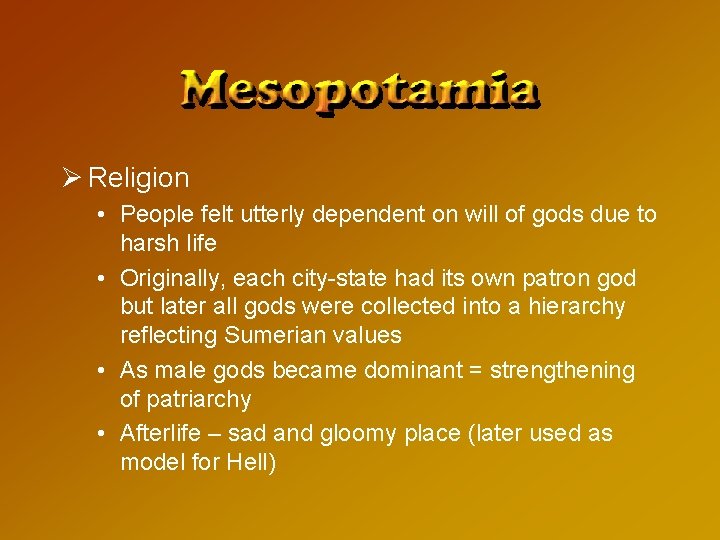 Mesopotamia

➢ Religion

• People felt utterly dependent on will of gods due to harsh life

• Originally, each city-state had its own patron god but later all gods were collected into a hierarchy reflecting Sumerian values

• As male gods became dominant = strengthening of patriarchy

• Afterlife – sad and gloomy place (later used as model for Hell)